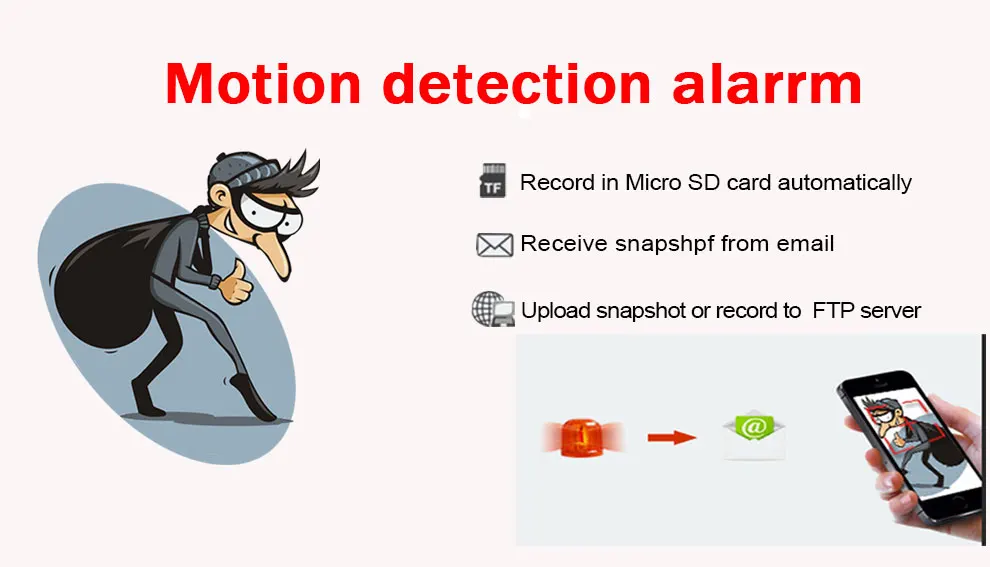 Motion detection alarrm

TF Record in Micro SD card automatically

Receive snapshpf from email

Upload snapshot or record to FTP server

@